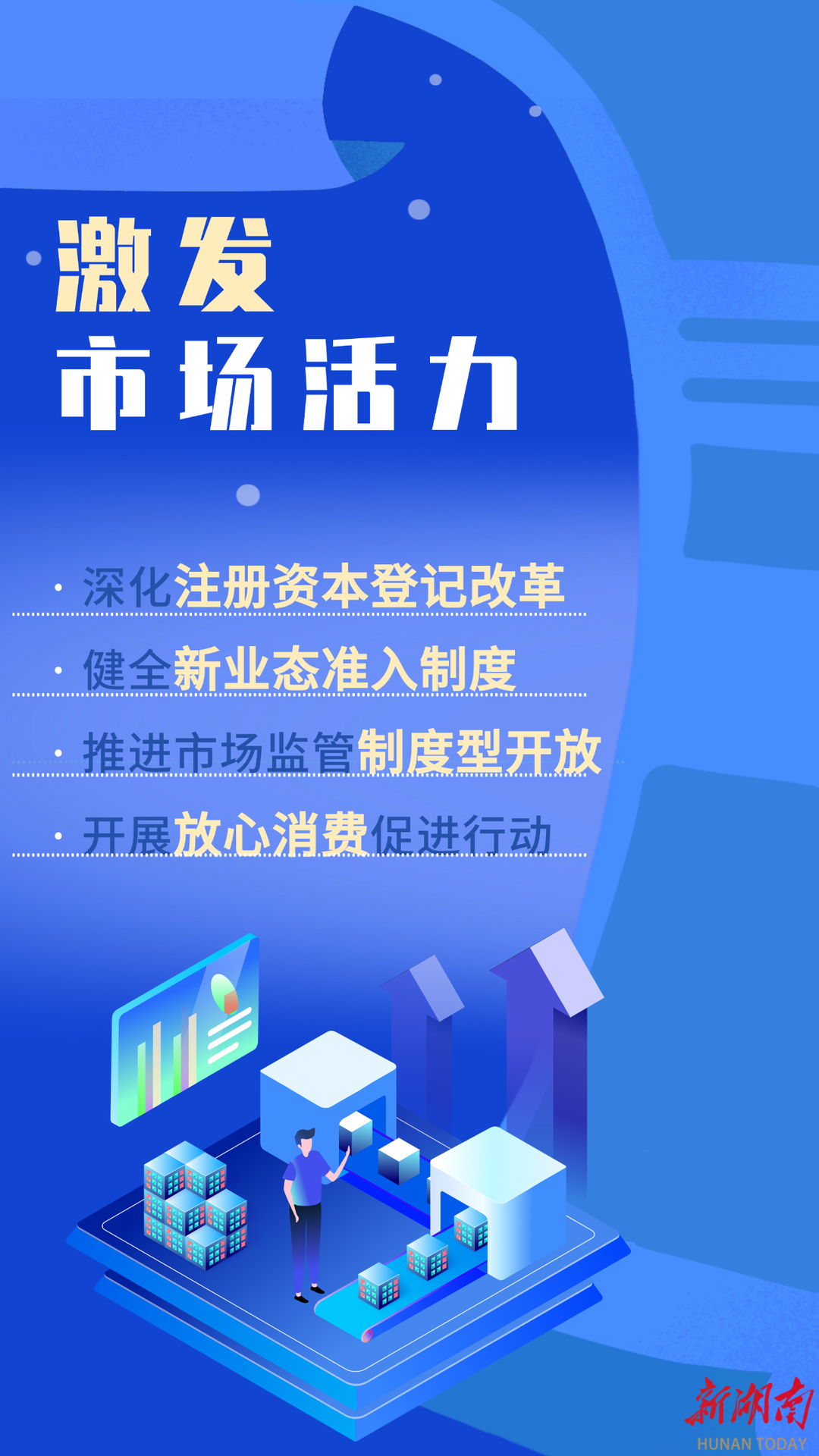 激发
市场活力

· 深化注册资本登记改革

· 健全新业态准入制度

· 推进市场监管制度型开放

· 开展放心消费促进行动

新湖南
HUNAN TODAY